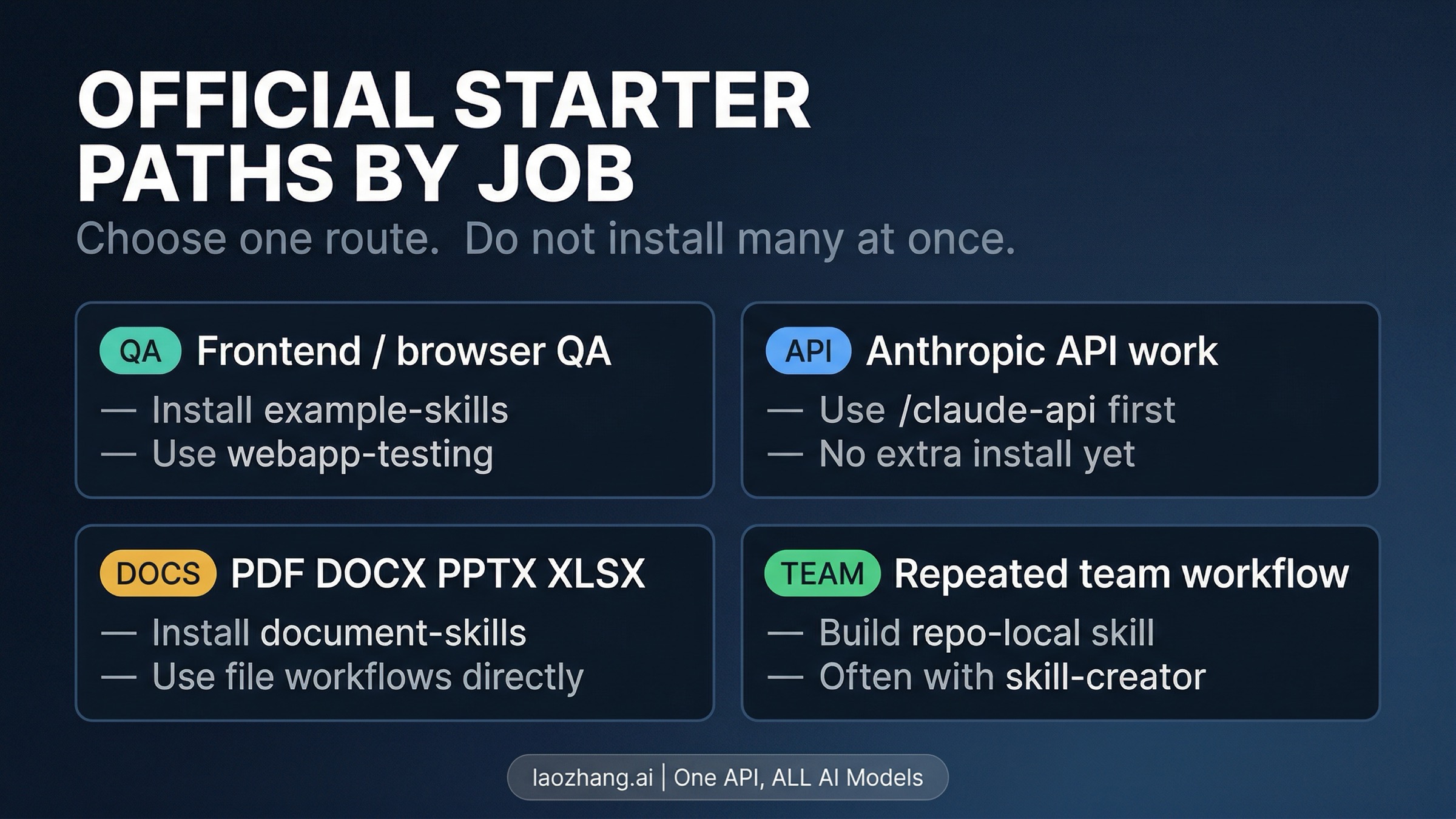 OFFICIAL STARTER PATHS BY JOB

Choose one route. Do not install many at once.

QA Frontend / browser QA
— Install example-skills
— Use webapp-testing

API Anthropic API work
— Use /claude-api first
— No extra install yet

DOCS PDF DOCX PPTX XLSX
— Install document-skills
— Use file workflows directly

TEAM Repeated team workflow
— Build repo-local skill
— Often with skill-creator

laozhang.ai | One API, ALL AI Models